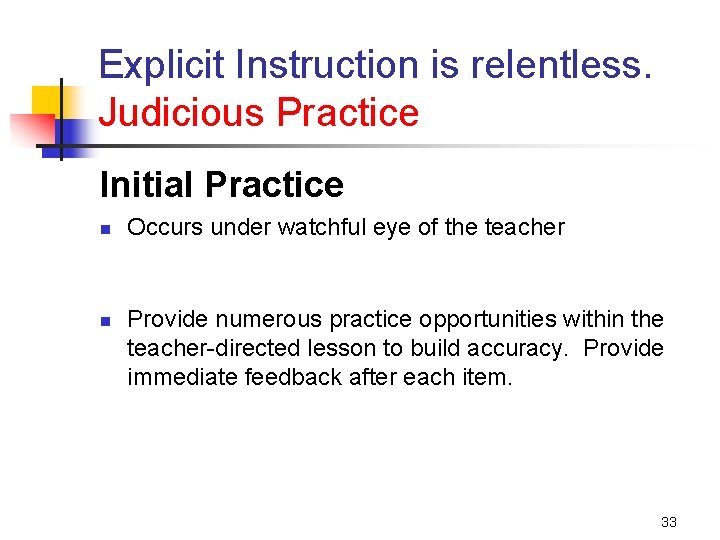 Explicit Instruction is relentless.
Judicious Practice

Initial Practice

- Occurs under watchful eye of the teacher

- Provide numerous practice opportunities within the teacher-directed lesson to build accuracy. Provide immediate feedback after each item.

33